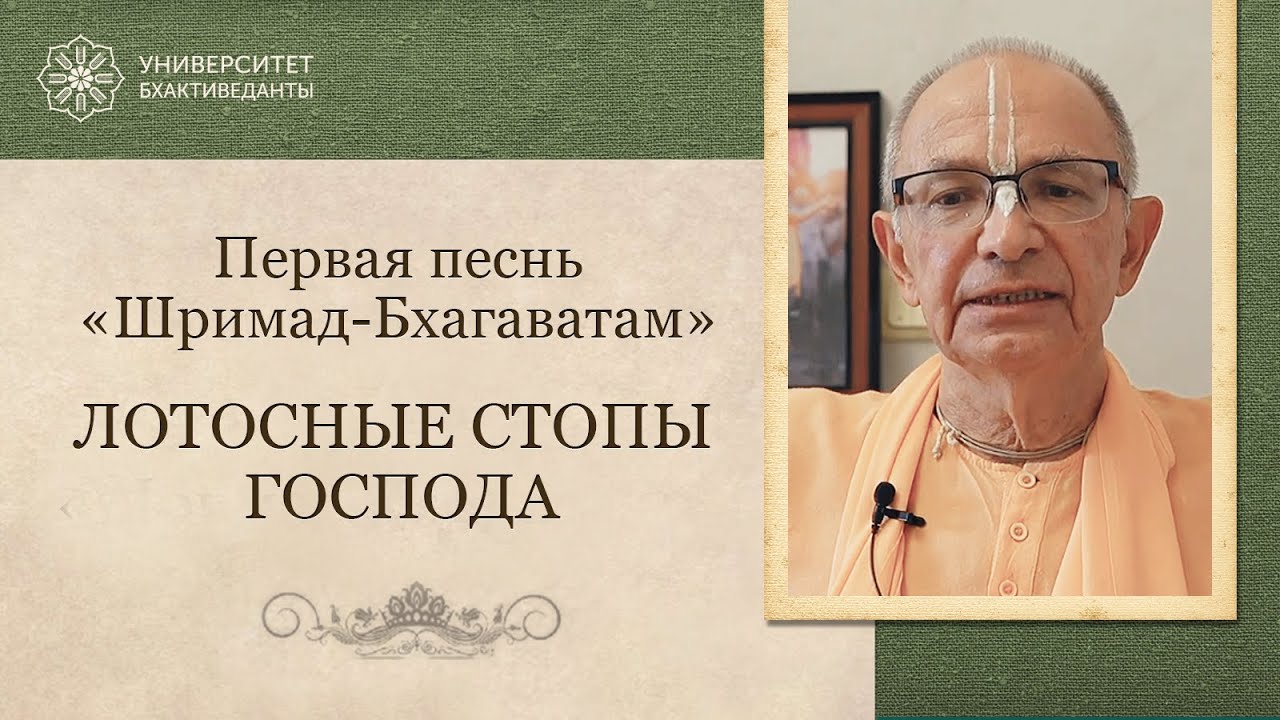 УНИВЕРСИТЕТ
БХАКТИВЕДАНТЫ

Первая песнь
«Шримад-Бхагаватам»

ЛОТОСНЫЕ СТОПЫ
ГОСПОДА